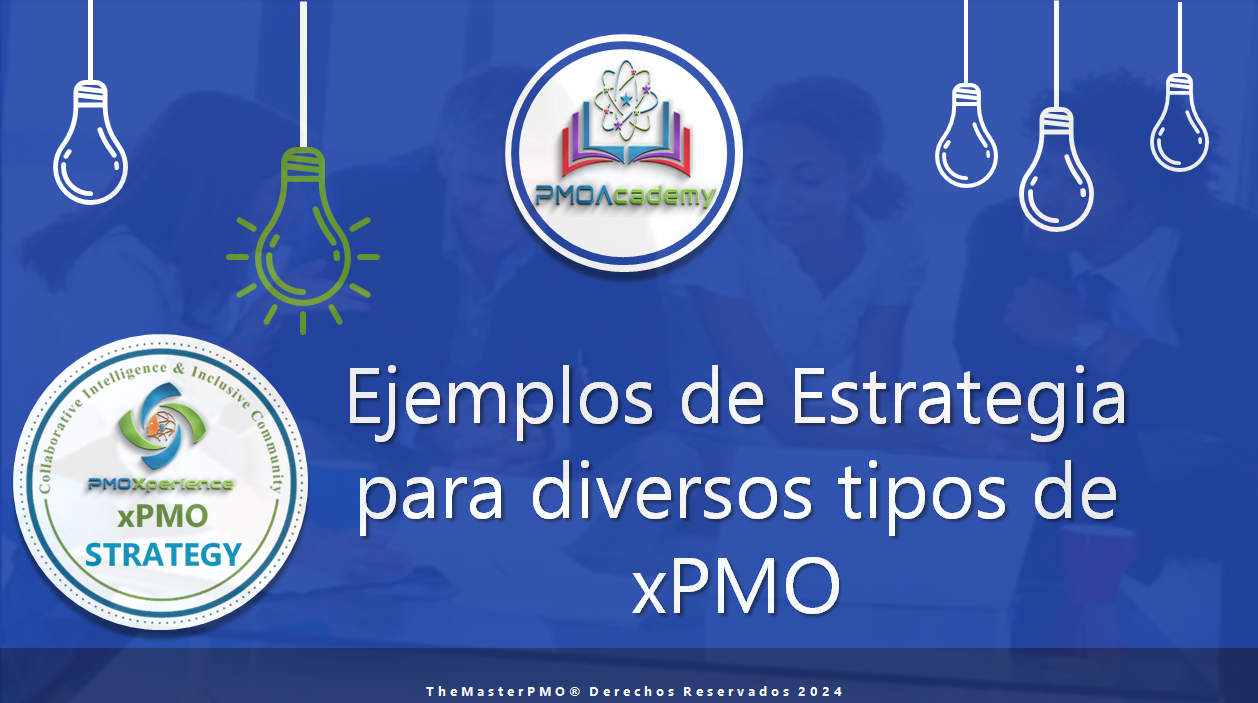 PMOAcademy

Collaborative Intelligence & Inclusive Community

PMOXperience

xPMO

STRATEGY

Ejemplos de Estrategia para diversos tipos de xPMO

TheMasterPMO® Derechos Reservados 2024